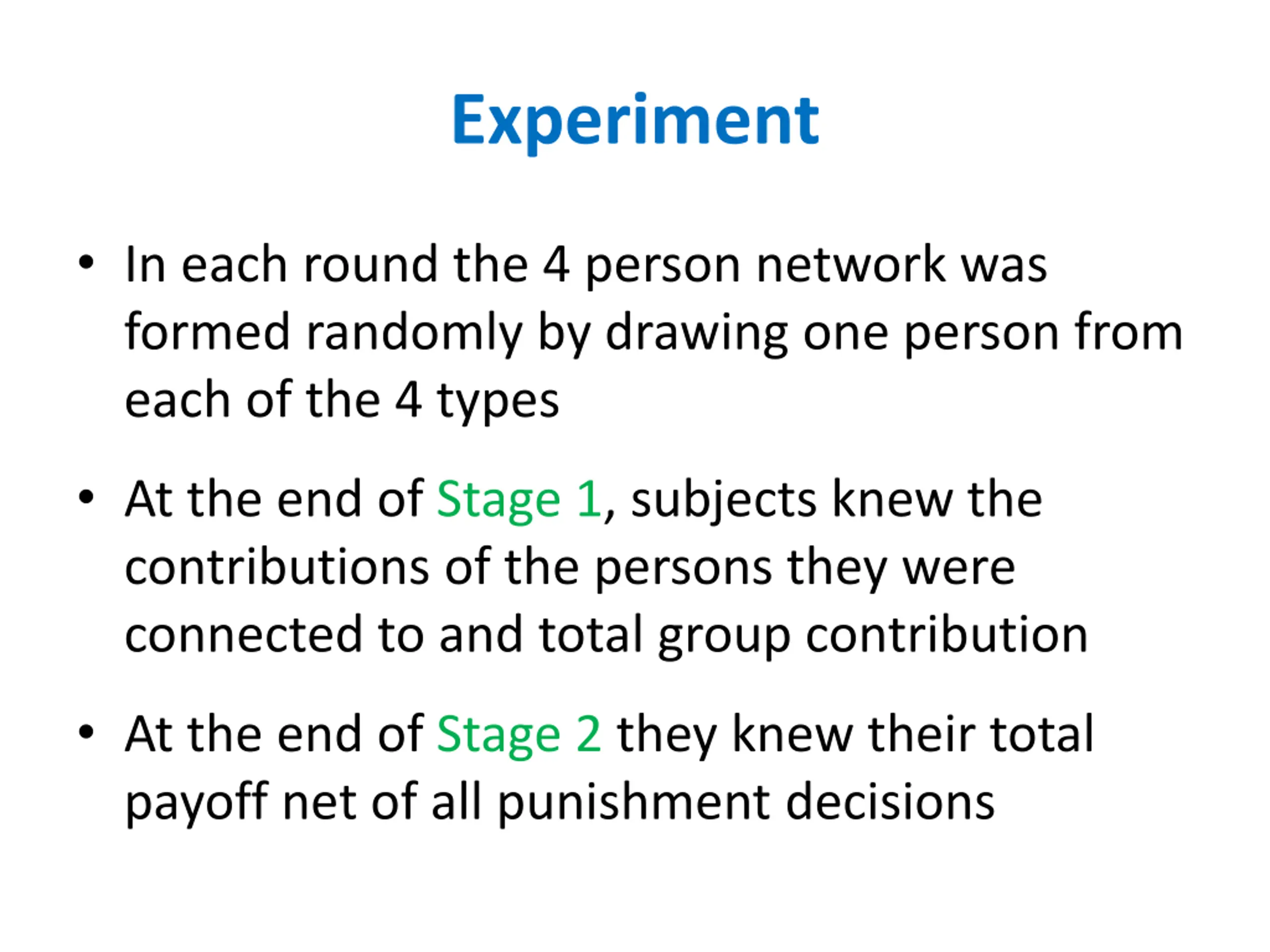 Experiment

• In each round the 4 person network was formed randomly by drawing one person from each of the 4 types

• At the end of Stage 1, subjects knew the contributions of the persons they were connected to and total group contribution

• At the end of Stage 2 they knew their total payoff net of all punishment decisions